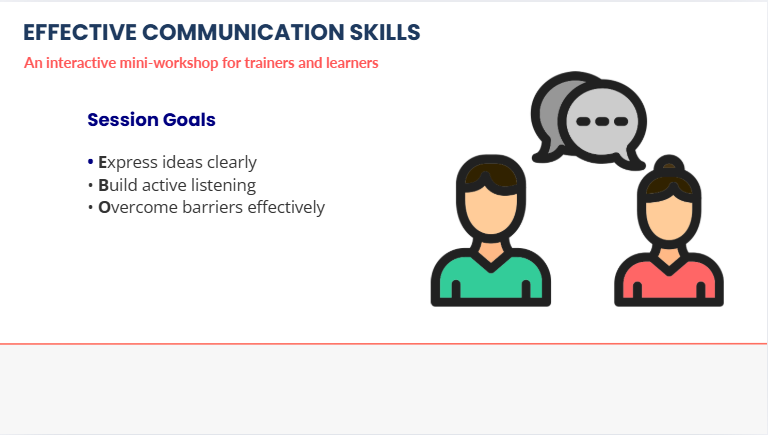 EFFECTIVE COMMUNICATION SKILLS
An interactive mini-workshop for trainers and learners

Session Goals

• Express ideas clearly
• Build active listening
• Overcome barriers effectively